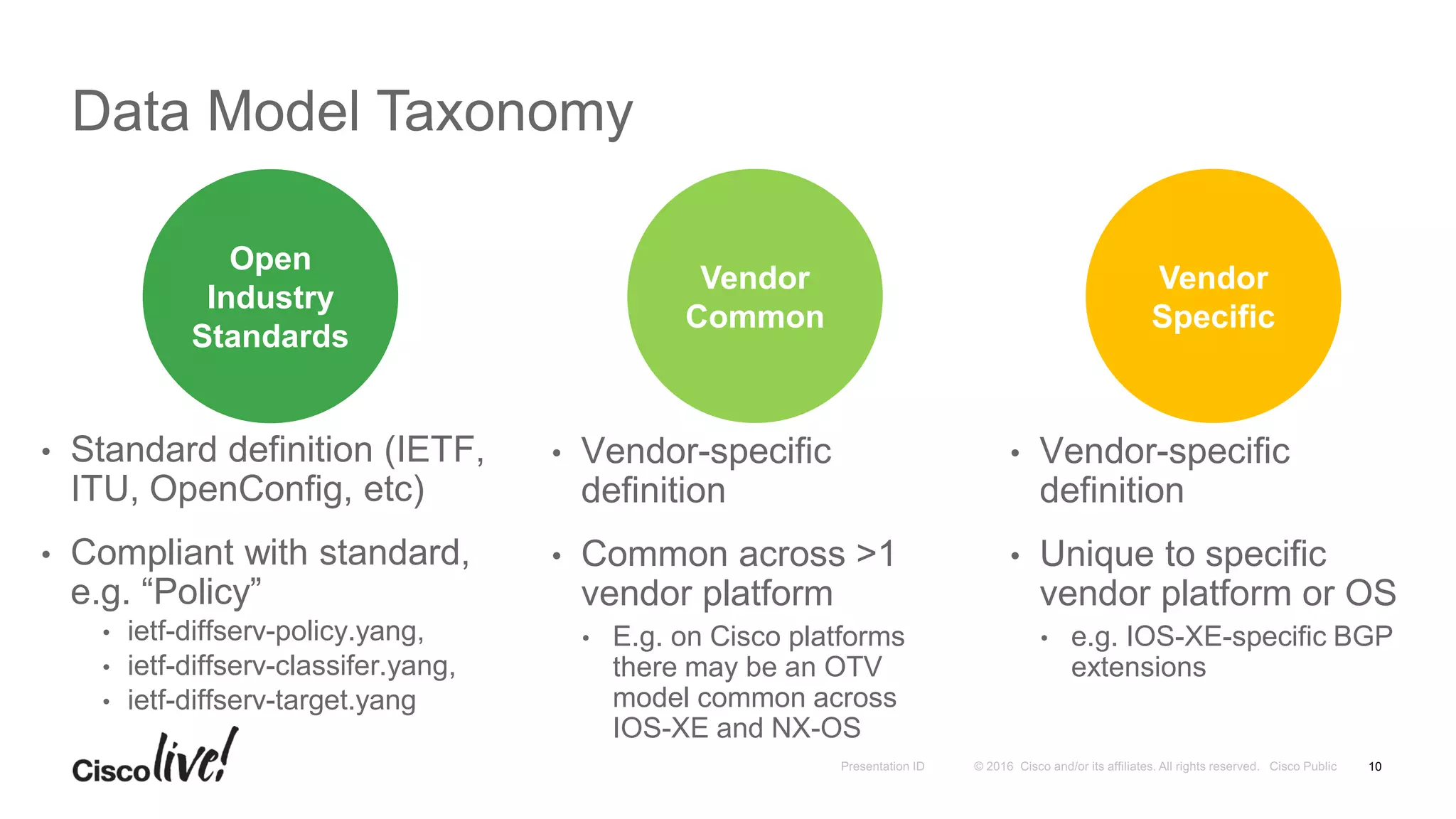 Data Model Taxonomy

Open Industry Standards

• Standard definition (IETF, ITU, OpenConfig, etc)
• Compliant with standard, e.g. “Policy”
  • ietf-diffserv-policy.yang,
  • ietf-diffserv-classifer.yang,
  • ietf-diffserv-target.yang

Vendor Common

• Vendor-specific definition
• Common across >1 vendor platform
  • E.g. on Cisco platforms there may be an OTV model common across IOS-XE and NX-OS

Vendor Specific

• Vendor-specific definition
• Unique to specific vendor platform or OS
  • e.g. IOS-XE-specific BGP extensions

Cisco live!

Presentation ID © 2016 Cisco and/or its affiliates. All rights reserved. Cisco Public 10